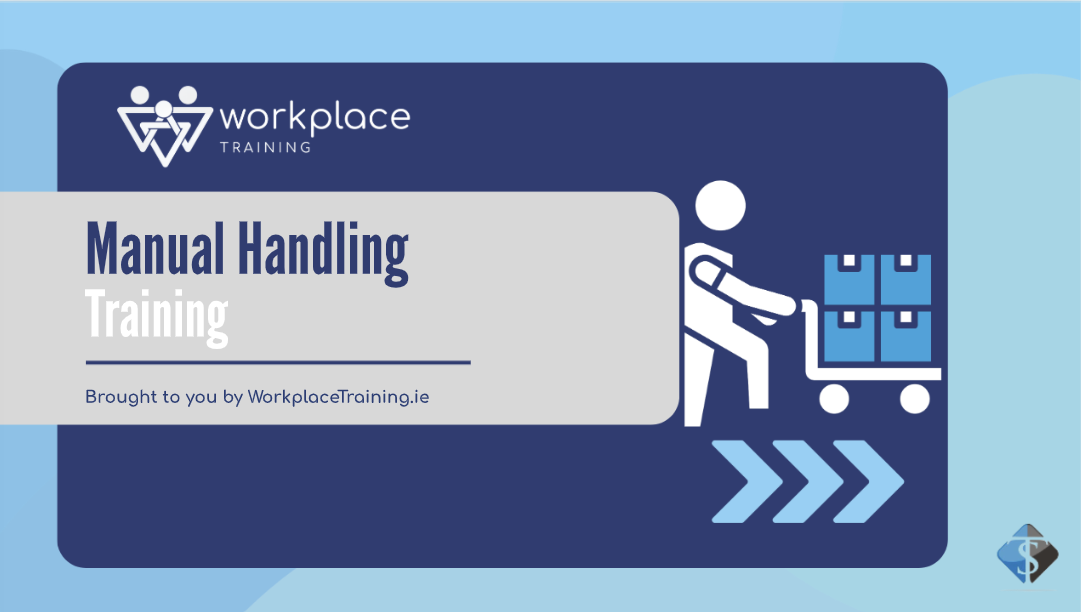 workplace
TRAINING

Manual Handling
Training

Brought to you by WorkplaceTraining.ie